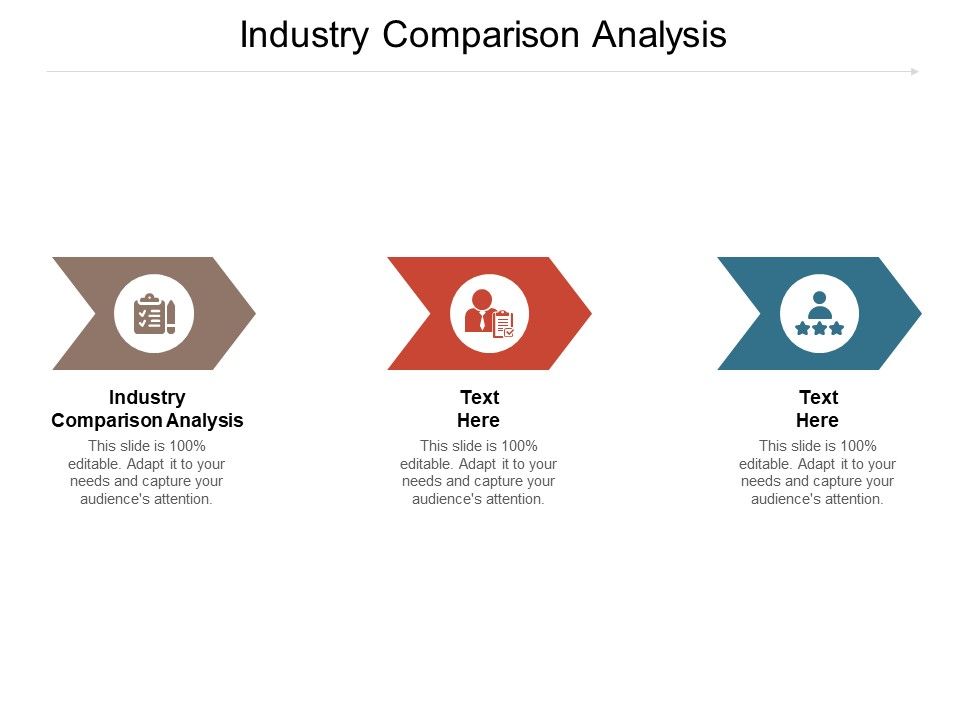 Industry Comparison Analysis

Industry Comparison Analysis

This slide is 100% editable. Adapt it to your needs and capture your audience's attention.

Text Here

This slide is 100% editable. Adapt it to your needs and capture your audience's attention.

Text Here

This slide is 100% editable. Adapt it to your needs and capture your audience's attention.